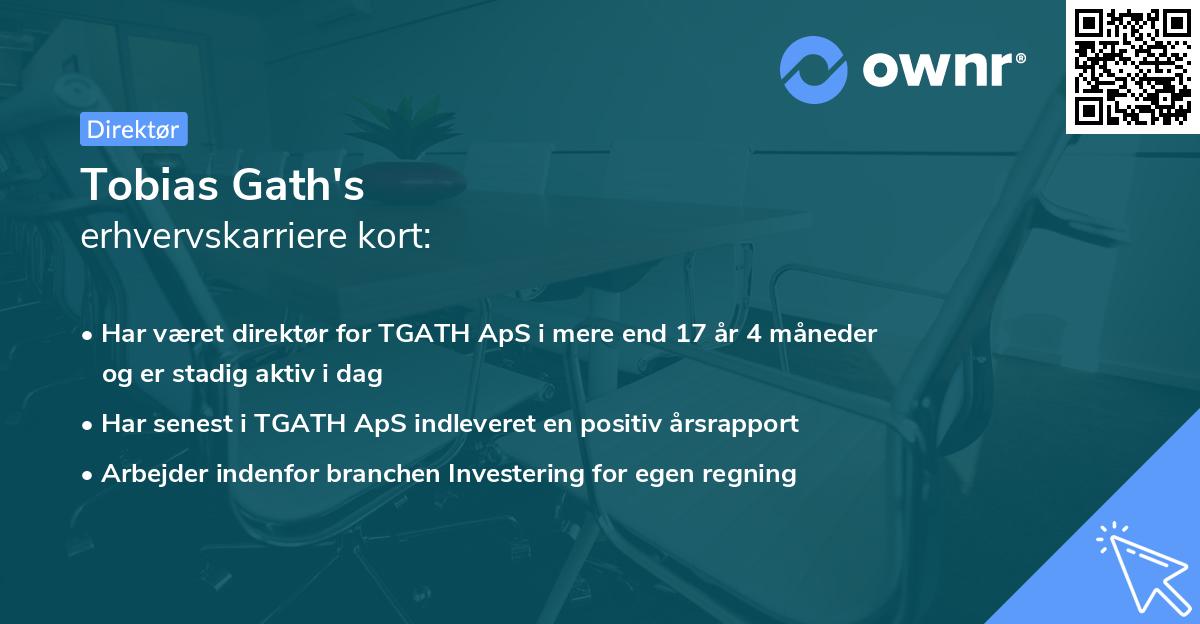 ownr®

Direktør

Tobias Gath's
erhvervskarriere kort:

• Har været direktør for TGATH ApS i mere end 17 år 4 måneder og er stadig aktiv i dag
• Har senest i TGATH ApS indleveret en positiv årsrapport
• Arbejder indenfor branchen Investering for egen regning